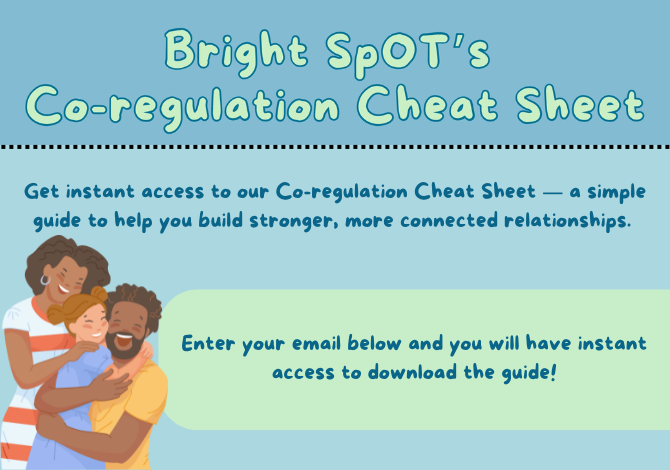 Bright SpOT's Co-regulation Cheat Sheet

Get instant access to our Co-regulation Cheat Sheet — a simple guide to help you build stronger, more connected relationships.

Enter your email below and you will have instant access to download the guide!